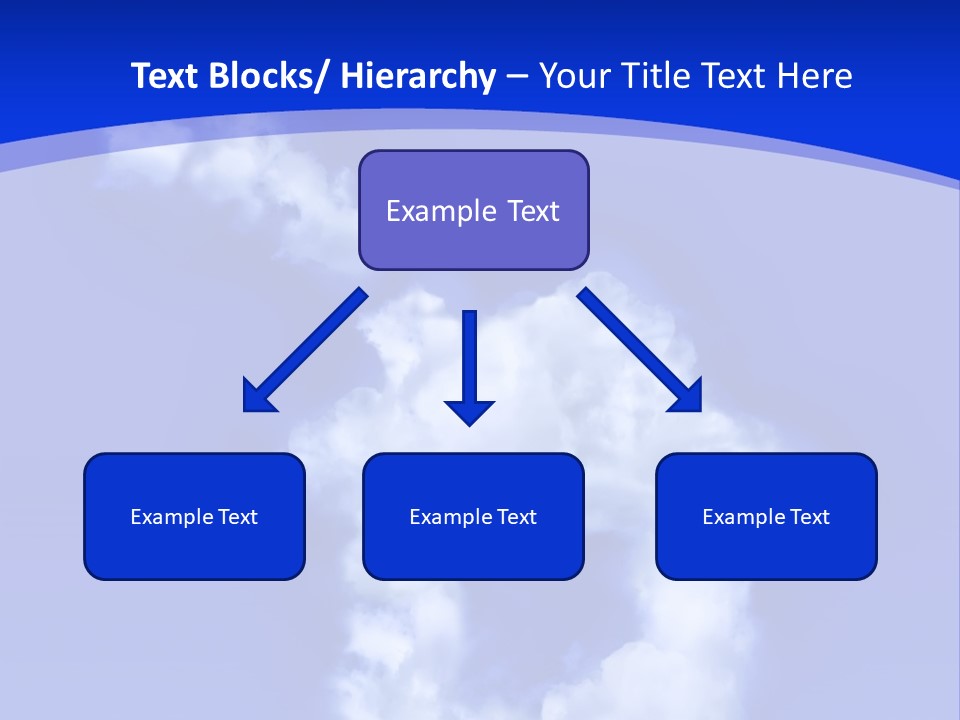 Text Blocks/ Hierarchy – Your Title Text Here

Example Text

Example Text

Example Text

Example Text